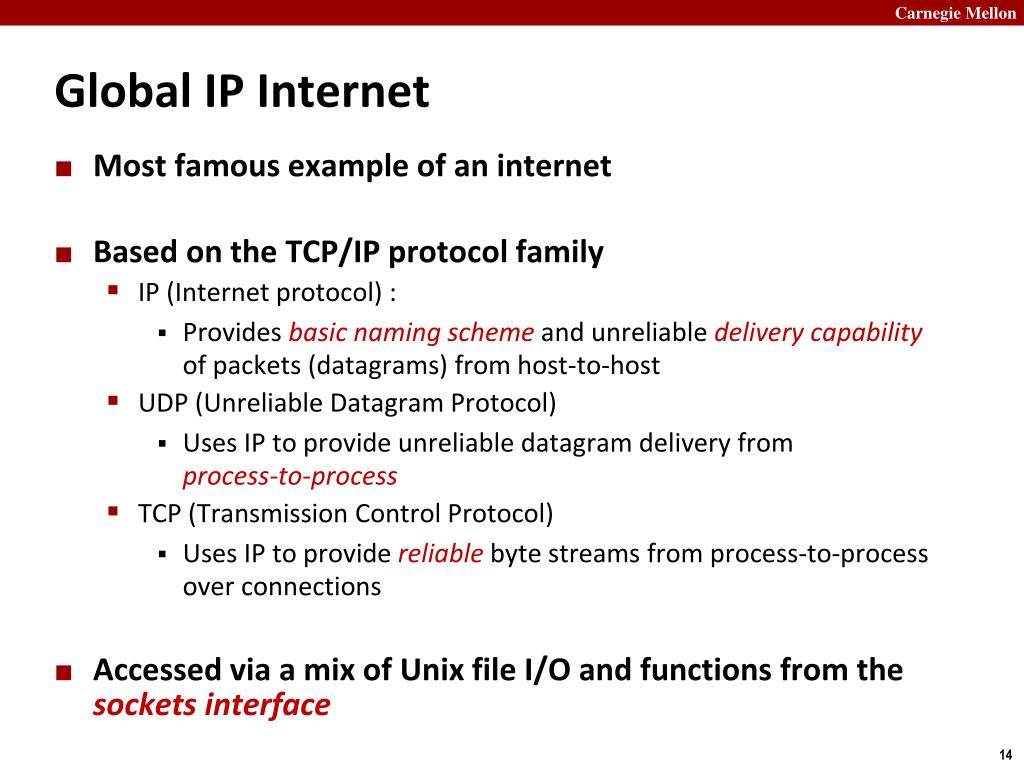 Carnegie Mellon

Global IP Internet

Most famous example of an internet

Based on the TCP/IP protocol family

IP (Internet protocol) :

Provides basic naming scheme and unreliable delivery capability of packets (datagrams) from host-to-host

UDP (Unreliable Datagram Protocol)

Uses IP to provide unreliable datagram delivery from process-to-process

TCP (Transmission Control Protocol)

Uses IP to provide reliable byte streams from process-to-process over connections

Accessed via a mix of Unix file I/O and functions from the sockets interface

14